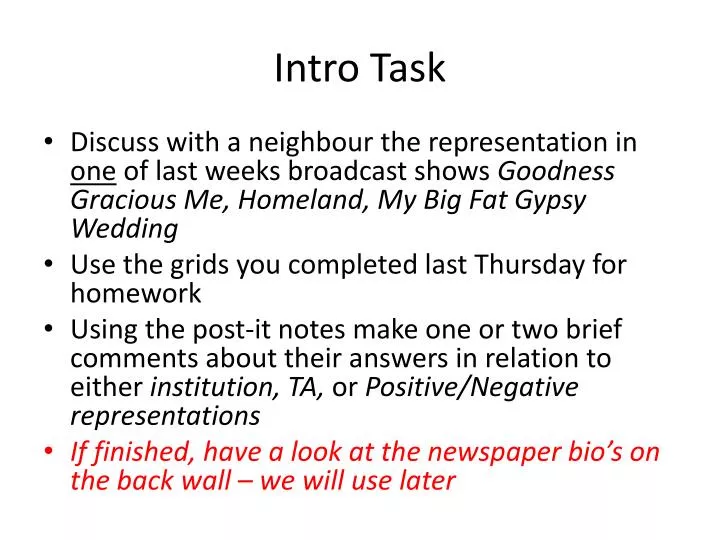 Intro Task

• Discuss with a neighbour the representation in one of last weeks broadcast shows Goodness Gracious Me, Homeland, My Big Fat Gypsy Wedding
• Use the grids you completed last Thursday for homework
• Using the post-it notes make one or two brief comments about their answers in relation to either institution, TA, or Positive/Negative representations
• If finished, have a look at the newspaper bio's on the back wall – we will use later